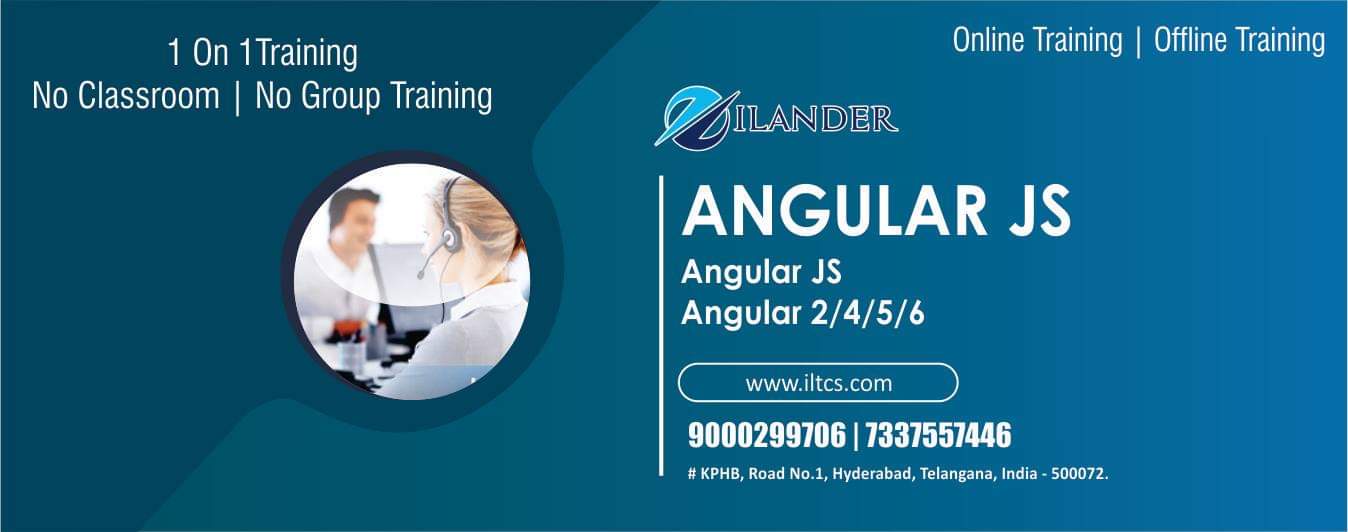 1 On 1Training
No Classroom | No Group Training

Online Training | Offline Training

ILANDER

ANGULAR JS

Angular JS
Angular 2/4/5/6

www.iltcs.com

9000299706 | 7337557446

# KPHB, Road No.1, Hyderabad, Telangana, India - 500072.